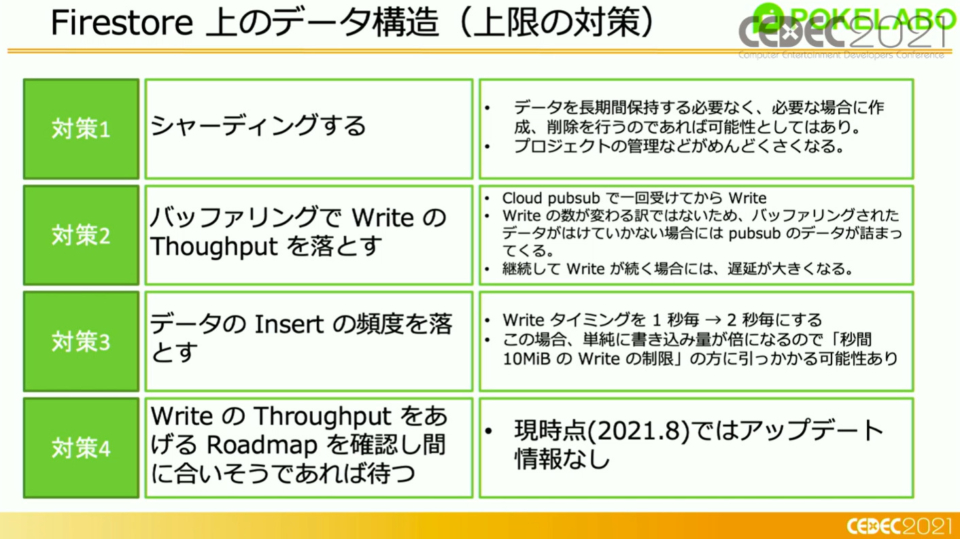 Firestore 上のデータ構造（上限の対策）

POKELABO

CEDEC2021
Computer Entertainment Developers Conference

| 対策1 | シャーディングする | • データを長期間保持する必要なく、必要な場合に作成、削除を行うのであれば可能性としてはあり。 • プロジェクトの管理などがめんどくさくなる。 |
|---|---|---|
| 対策2 | バッファリングで Write の Thoughput を落とす | • Cloud pubsub で一回受けてから Write • Write の数が変わる訳ではないため、バッファリングされたデータがはけていかない場合には pubsub のデータが詰まってくる。 • 継続して Write が続く場合には、遅延が大きくなる。 |
| 対策3 | データの Insert の頻度を落とす | • Write タイミングを 1 秒毎 → 2 秒毎にする • この場合、単純に書き込み量が倍になるので「秒間 10MiB の Write の制限」の方に引っかかる可能性あり |
| 対策4 | Write の Throughput をあげる Roadmap を確認し間に合いそうであれば待つ | • 現時点(2021.8)ではアップデート情報なし |

CEDEC2021